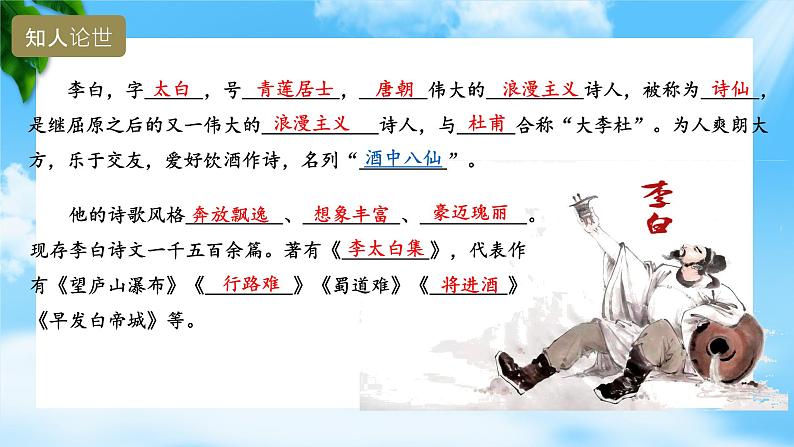 知人论世

李白，字太白，号青莲居士，唐朝伟大的浪漫主义诗人，被称为诗仙，是继屈原之后的又一伟大的浪漫主义诗人，与杜甫合称“大李杜”。为人爽朗大方，乐于交友，爱好饮酒作诗，名列“酒中八仙”。

他的诗歌风格奔放飘逸、想象丰富、豪迈瑰丽。现存李白诗文一千五百余篇。著有《李太白集》，代表作有《望庐山瀑布》《行路难》《蜀道难》《将进酒》《早发白帝城》等。

李白